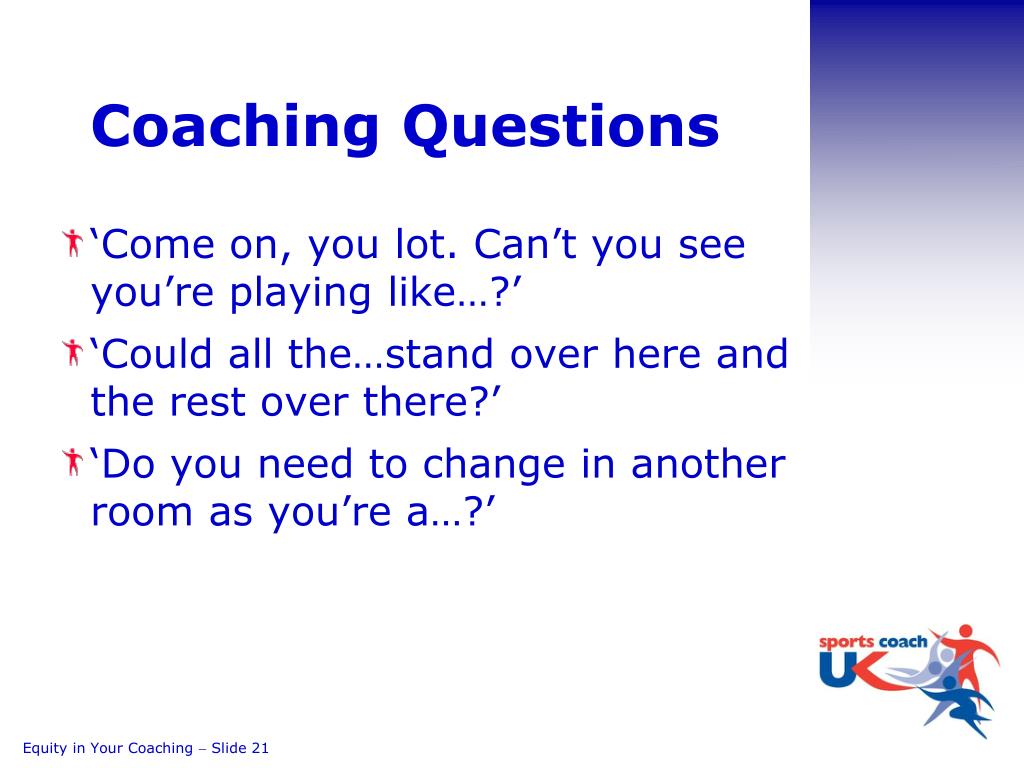 Coaching Questions

‘Come on, you lot. Can’t you see you’re playing like…?’

‘Could all the…stand over here and the rest over there?’

‘Do you need to change in another room as you’re a…?’

sports coach UK

Equity in Your Coaching – Slide 21